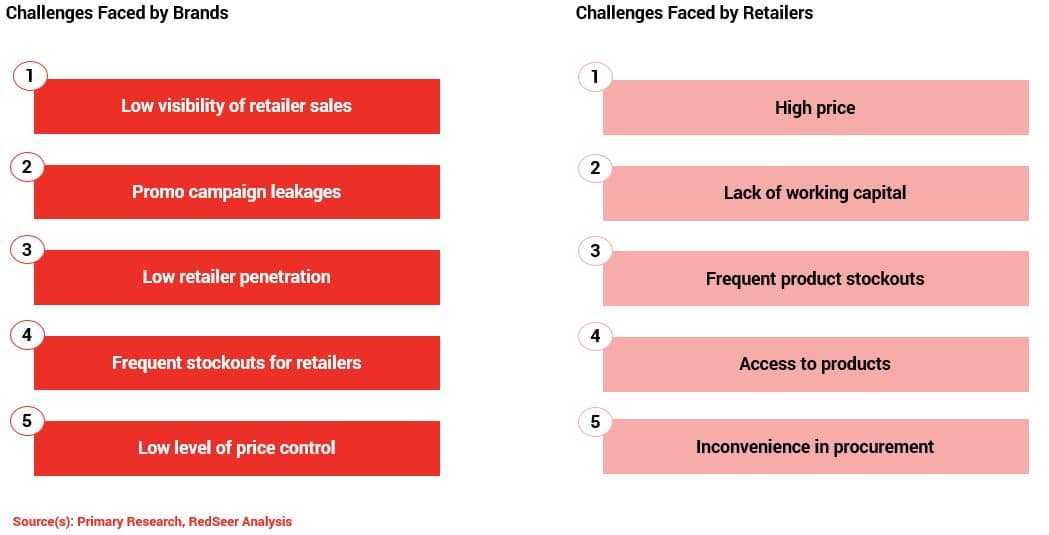 Challenges Faced by Brands

1 Low visibility of retailer sales

2 Promo campaign leakages

3 Low retailer penetration

4 Frequent stockouts for retailers

5 Low level of price control

Challenges Faced by Retailers

1 High price

2 Lack of working capital

3 Frequent product stockouts

4 Access to products

5 Inconvenience in procurement

Source(s): Primary Research, RedSeer Analysis